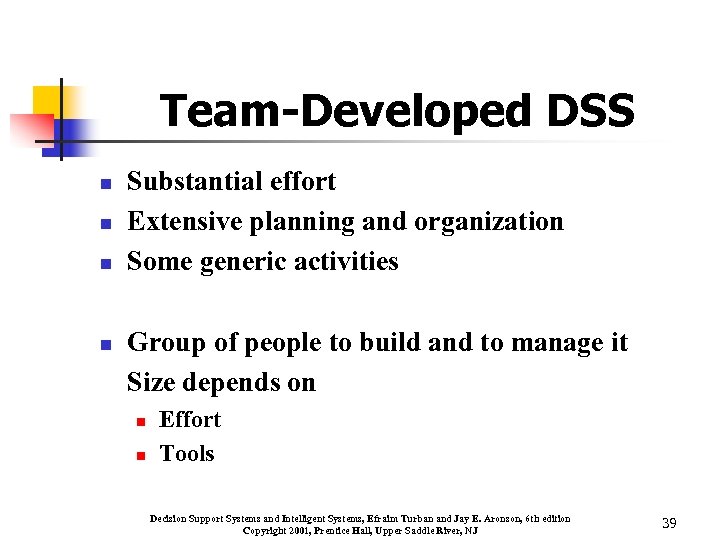 Team-Developed DSS

- Substantial effort
- Extensive planning and organization
- Some generic activities

- Group of people to build and to manage it
  Size depends on
  - Effort
  - Tools

Decision Support Systems and Intelligent Systems, Efraim Turban and Jay E. Aronson, 6th edition
Copyright 2001, Prentice Hall, Upper Saddle River, NJ

39